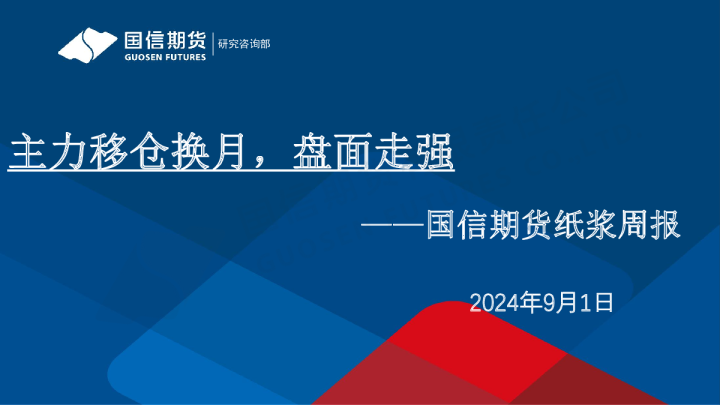 国信期货
GUOSEN FUTURES
研究咨询部

主力移仓换月，盘面走强

——国信期货纸浆周报

2024年9月1日